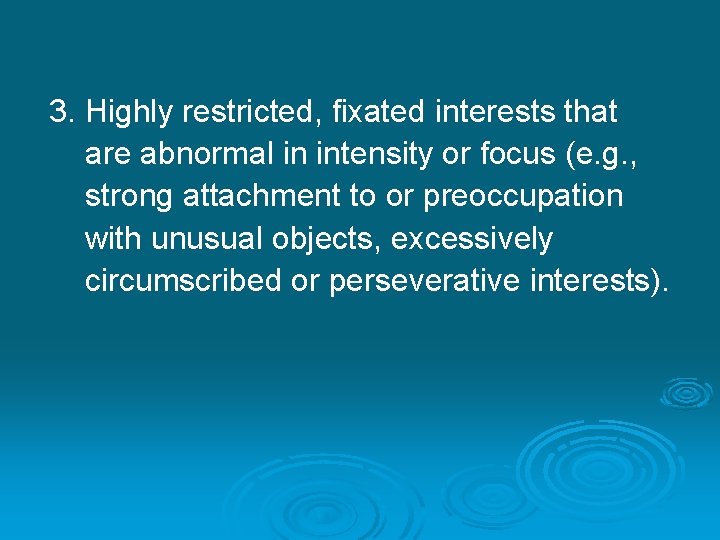 3. Highly restricted, fixated interests that are abnormal in intensity or focus (e.g., strong attachment to or preoccupation with unusual objects, excessively circumscribed or perseverative interests).